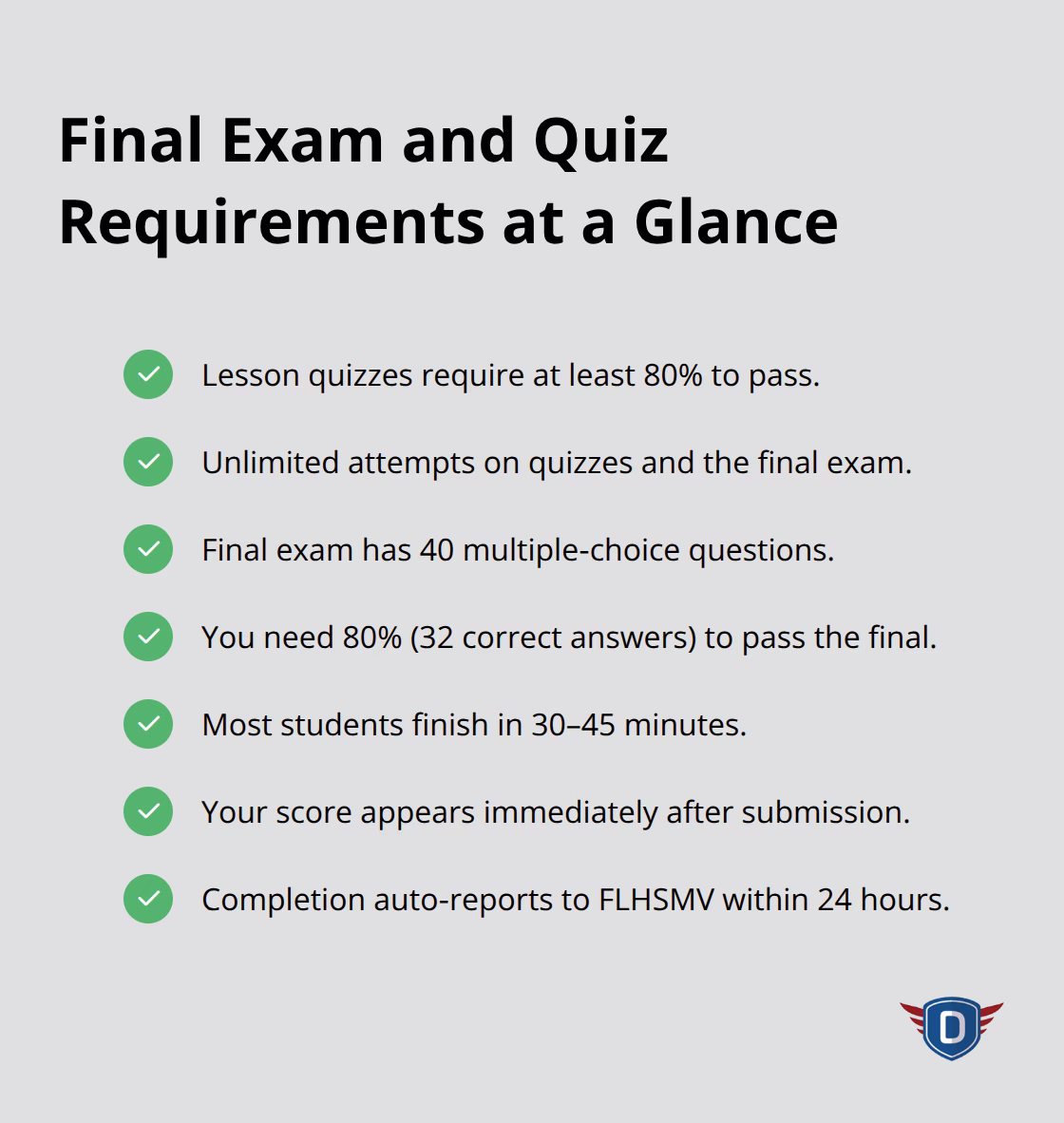 Final Exam and Quiz Requirements at a Glance

Lesson quizzes require at least 80% to pass.

Unlimited attempts on quizzes and the final exam.

Final exam has 40 multiple-choice questions.

You need 80% (32 correct answers) to pass the final.

Most students finish in 30–45 minutes.

Your score appears immediately after submission.

Completion auto-reports to FLHSMV within 24 hours.

D